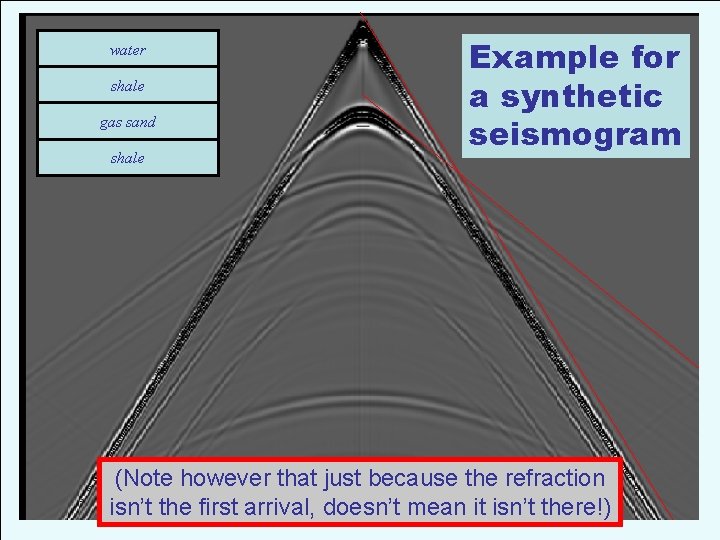 water

shale

gas sand

shale

Example for a synthetic seismogram

(Note however that just because the refraction isn't the first arrival, doesn't mean it isn't there!)